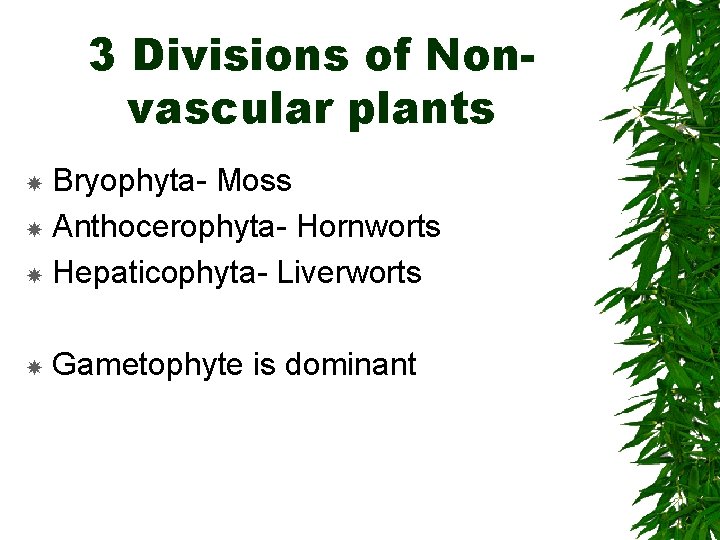 3 Divisions of Non-vascular plants

Bryophyta- Moss
Anthocerophyta- Hornworts
Hepaticophyta- Liverworts

Gametophyte is dominant